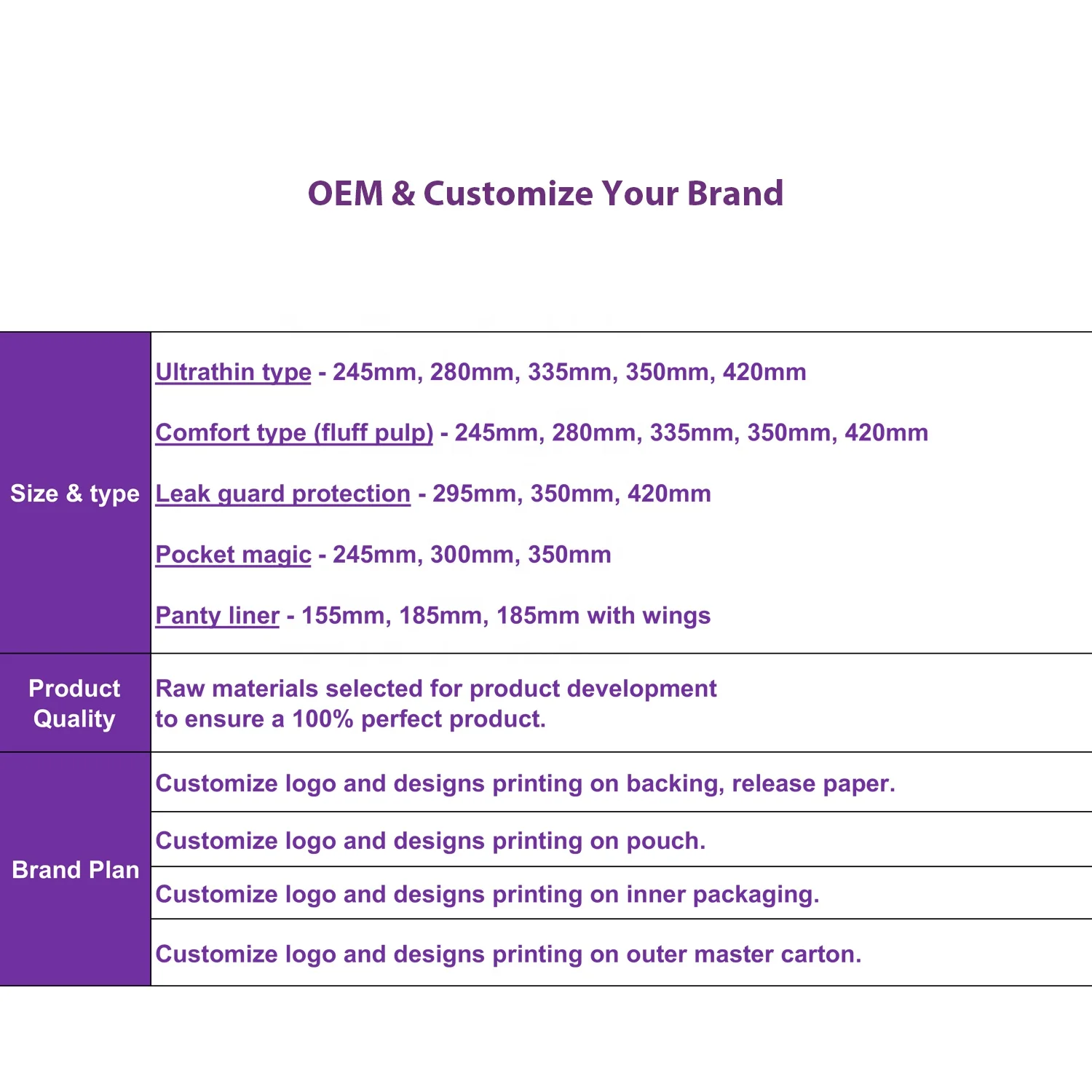 OEM & Customize Your Brand

| | |
|---|---|
| Size & type | Ultrathin type - 245mm, 280mm, 335mm, 350mm, 420mm<br>Comfort type (fluff pulp) - 245mm, 280mm, 335mm, 350mm, 420mm<br>Leak guard protection - 295mm, 350mm, 420mm<br>Pocket magic - 245mm, 300mm, 350mm<br>Panty liner - 155mm, 185mm, 185mm with wings |
| Product Quality | Raw materials selected for product development to ensure a 100% perfect product. |
| Brand Plan | Customize logo and designs printing on backing, release paper. |
| | Customize logo and designs printing on pouch. |
| | Customize logo and designs printing on inner packaging. |
| | Customize logo and designs printing on outer master carton. |